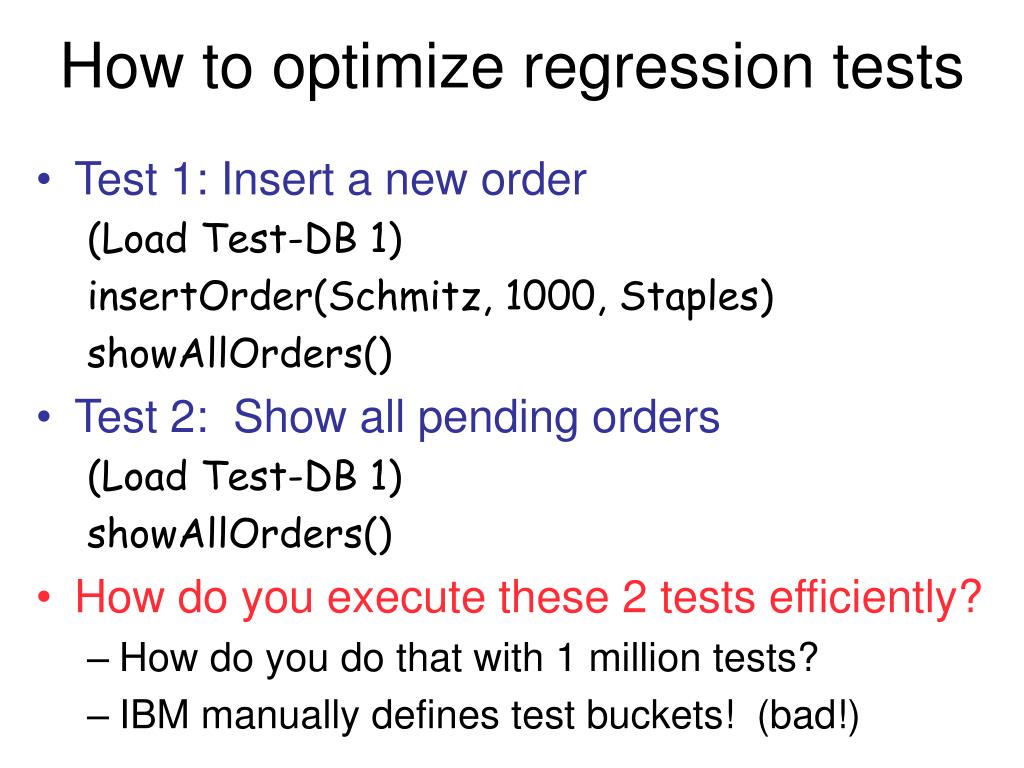 How to optimize regression tests

• Test 1: Insert a new order
(Load Test-DB 1)
insertOrder(Schmitz, 1000, Staples)
showAllOrders()

• Test 2: Show all pending orders
(Load Test-DB 1)
showAllOrders()

• How do you execute these 2 tests efficiently?
– How do you do that with 1 million tests?
– IBM manually defines test buckets! (bad!)